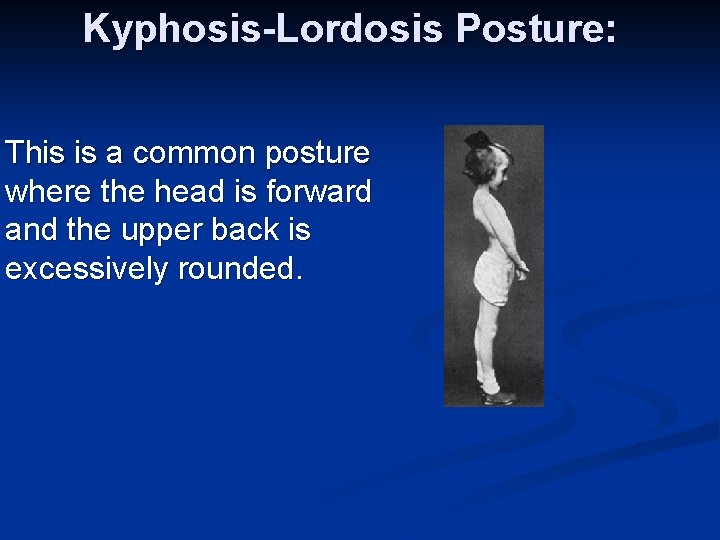 Kyphosis-Lordosis Posture:

This is a common posture where the head is forward and the upper back is excessively rounded.